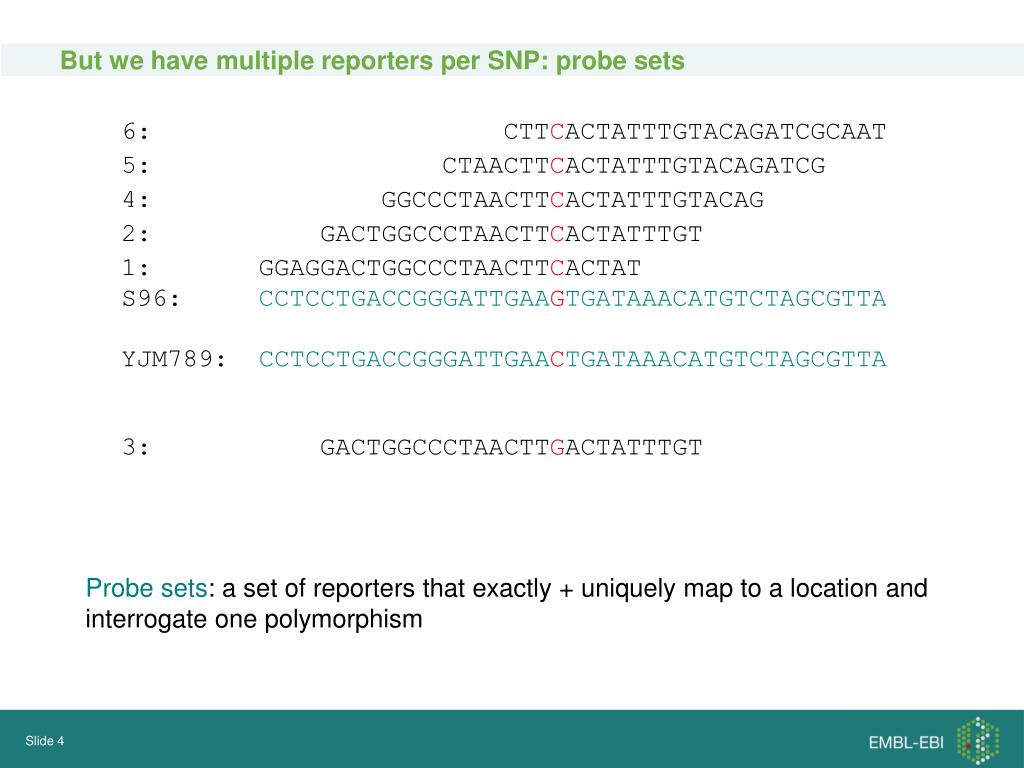 But we have multiple reporters per SNP: probe sets

6: CTTCACTATTTGTACAGATCGCAAT
5: CTAACTTCACTATTTGTACAGATCG
4: GGCCCTAACTTCACTATTTGTACAG
2: GACTGGCCCTAACTTCACTATTTGT
1: GGAGGACTGGCCCTAACTTCACTAT
S96: CCTCCTGACCGGGATTGAAGTGATAAACATGTCTAGCGTTA

YJM789: CCTCCTGACCGGGATTGAACTGATAAACATGTCTAGCGTTA

3: GACTGGCCCTAACTTGACTATTTGT

Probe sets: a set of reporters that exactly + uniquely map to a location and interrogate one polymorphism

Slide 4

EMBL-EBI